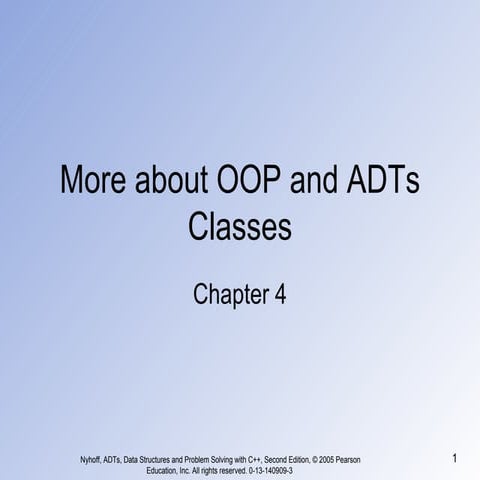 More about OOP and ADTs
Classes

Chapter 4

Nyhoff, ADTs, Data Structures and Problem Solving with C++, Second Edition, © 2005 Pearson Education, Inc. All rights reserved. 0-13-140909-3

1